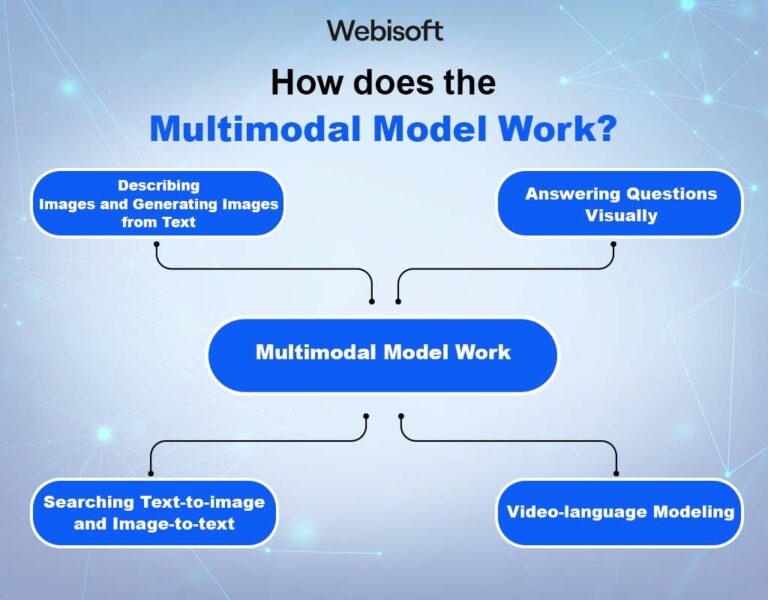 Webisoft

How does the
Multimodal Model Work?

Describing Images and Generating Images from Text

Answering Questions Visually

Multimodal Model Work

Searching Text-to-image and Image-to-text

Video-language Modeling